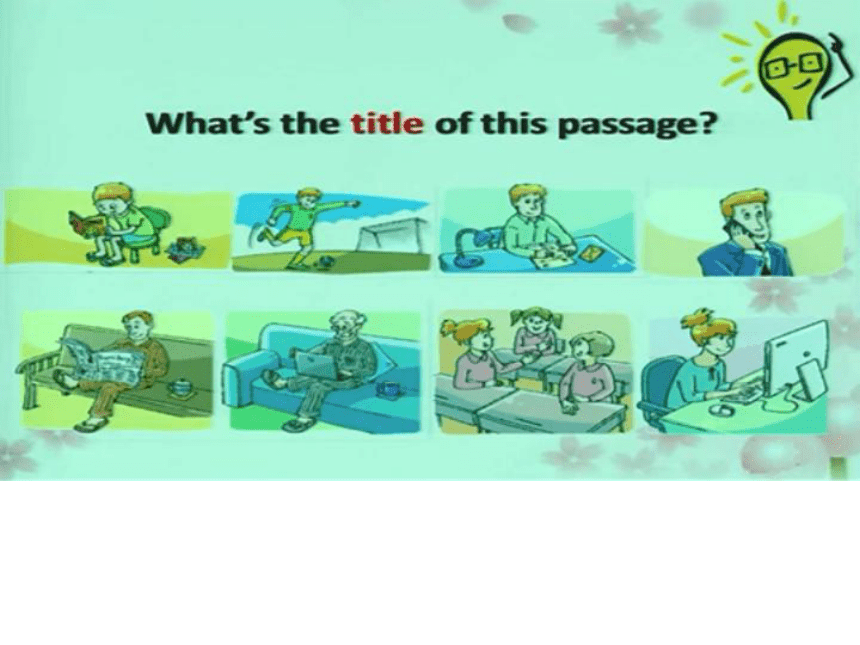 What's the title of this passage?